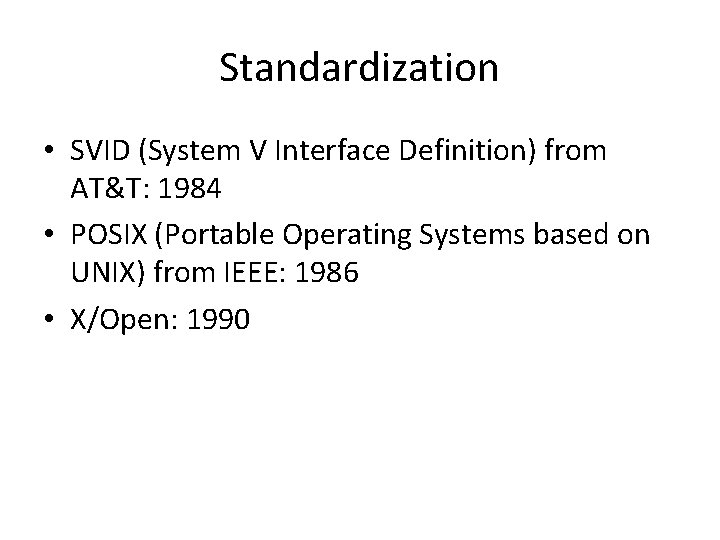 Standardization

• SVID (System V Interface Definition) from AT&T: 1984
• POSIX (Portable Operating Systems based on UNIX) from IEEE: 1986
• X/Open: 1990